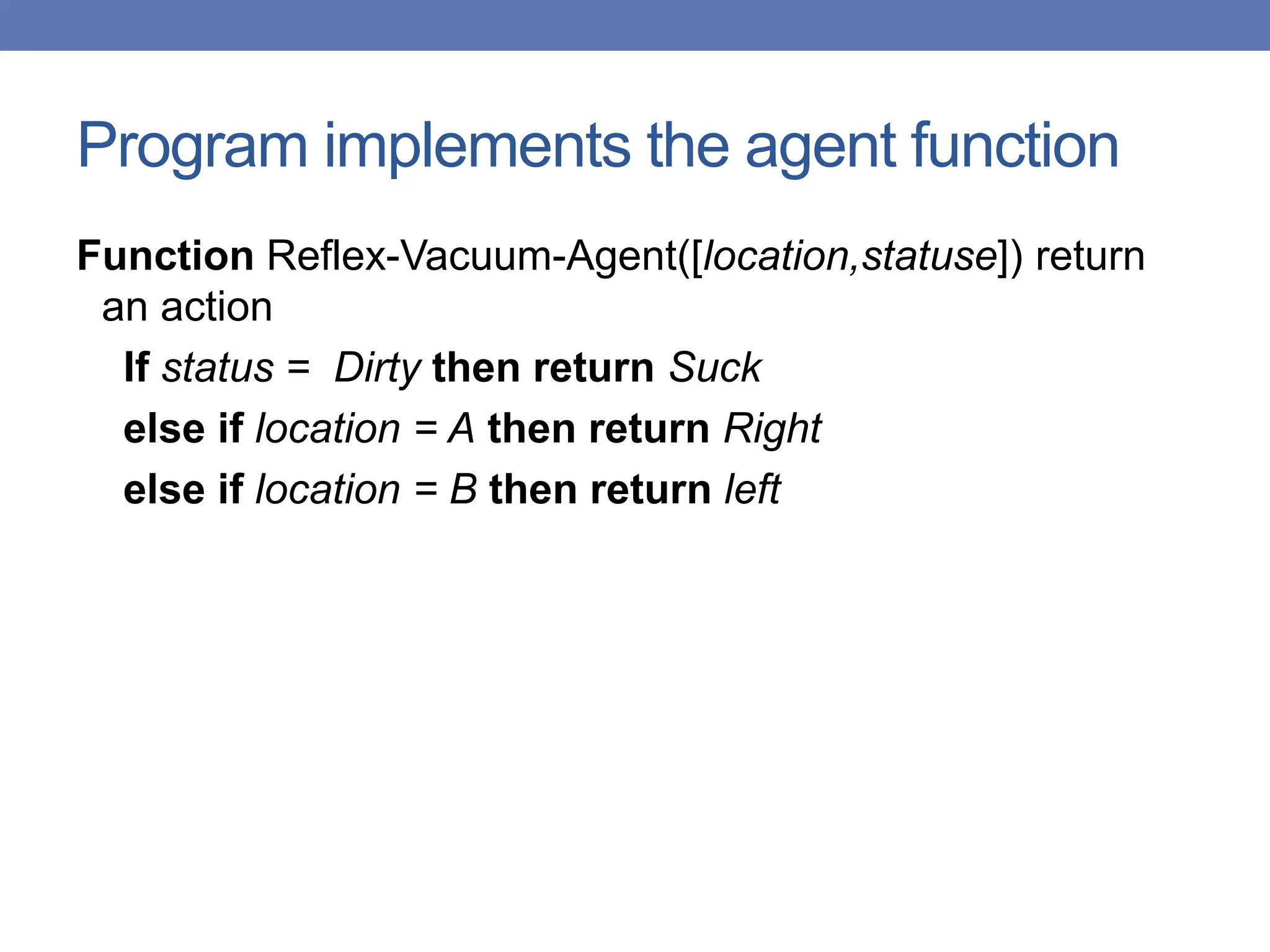 Program implements the agent function

Function Reflex-Vacuum-Agent([location,statuse]) return an action

If status = Dirty then return Suck

else if location = A then return Right

else if location = B then return left